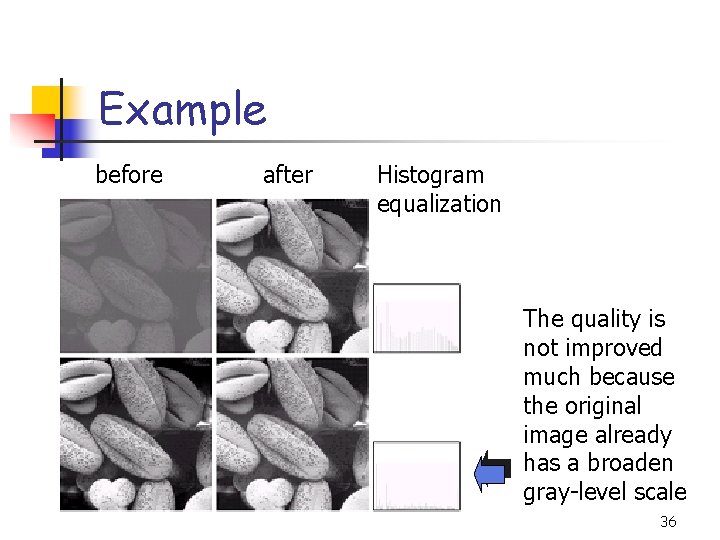 Example

before

after

Histogram equalization

The quality is not improved much because the original image already has a broaden gray-level scale

36